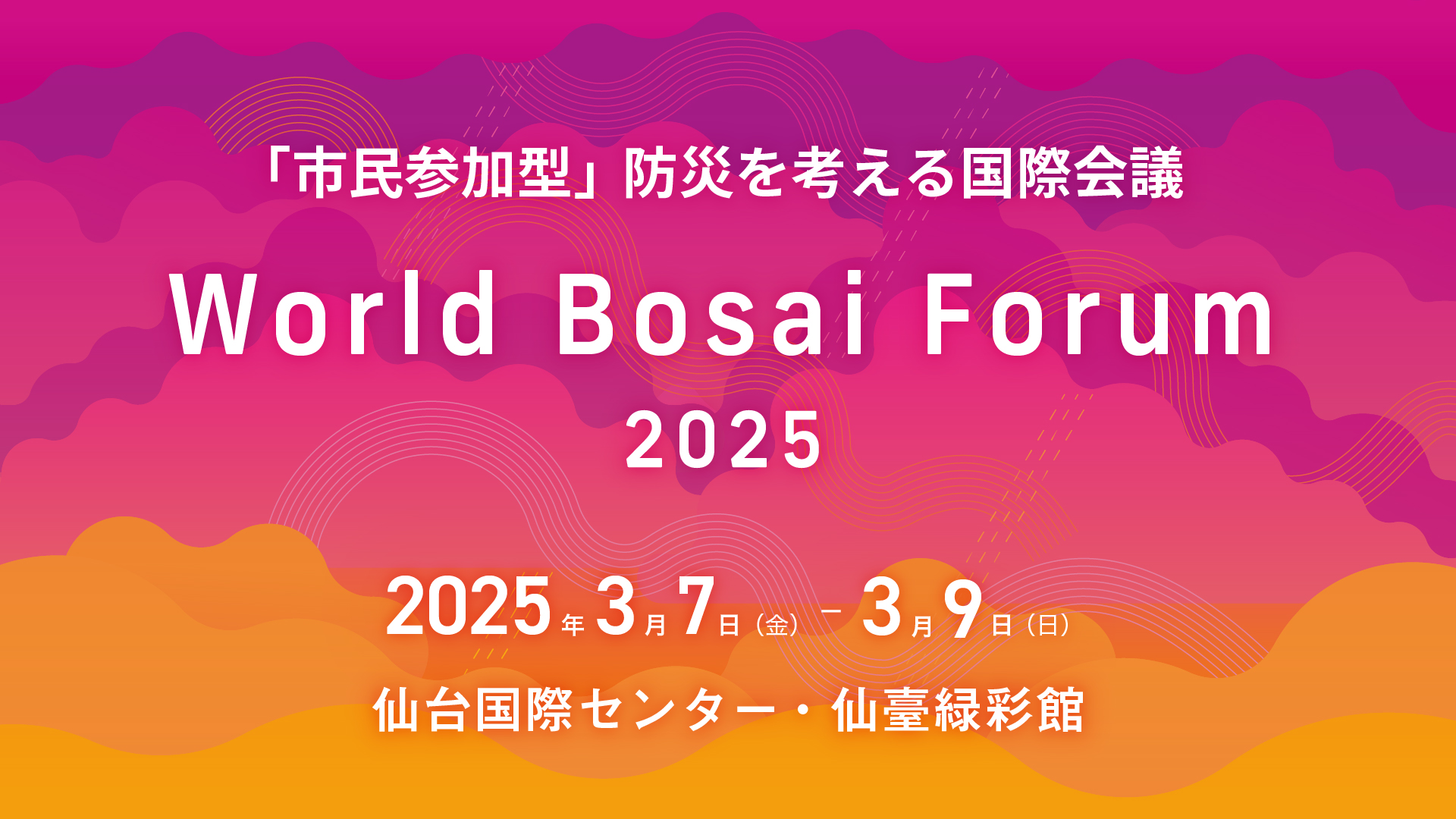 「市民参加型」防災を考える国際会議

World Bosai Forum

2025

2025年3月7日（金）－3月9日（日）

仙台国際センター・仙臺緑彩館